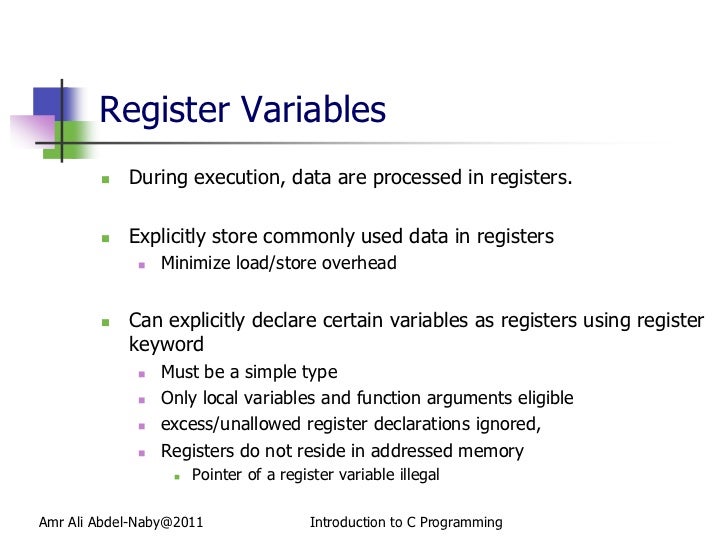 Register Variables

During execution, data are processed in registers.

Explicitly store commonly used data in registers

Minimize load/store overhead

Can explicitly declare certain variables as registers using register keyword

Must be a simple type

Only local variables and function arguments eligible

excess/unallowed register declarations ignored,

Registers do not reside in addressed memory

Pointer of a register variable illegal

Amr Ali Abdel-Naby@2011

Introduction to C Programming